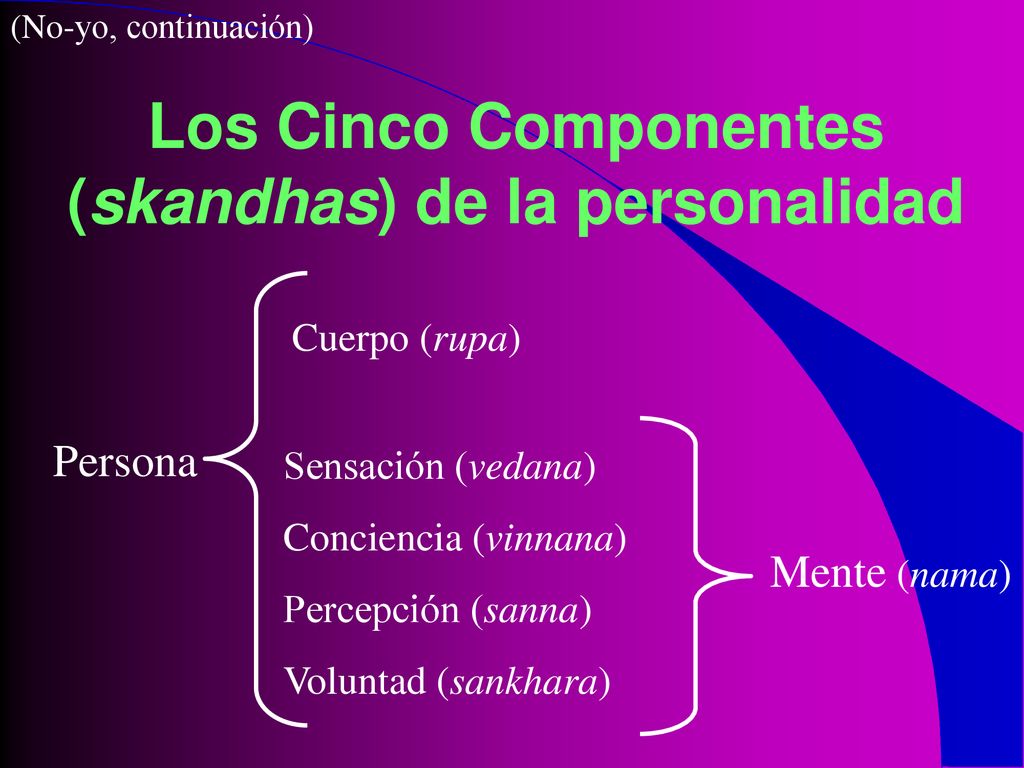 (No-yo, continuación)

Los Cinco Componentes (skandhas) de la personalidad

Persona

Cuerpo (rupa)

Sensación (vedana)

Conciencia (vinnana)

Percepción (sanna)

Voluntad (sankhara)

Mente (nama)